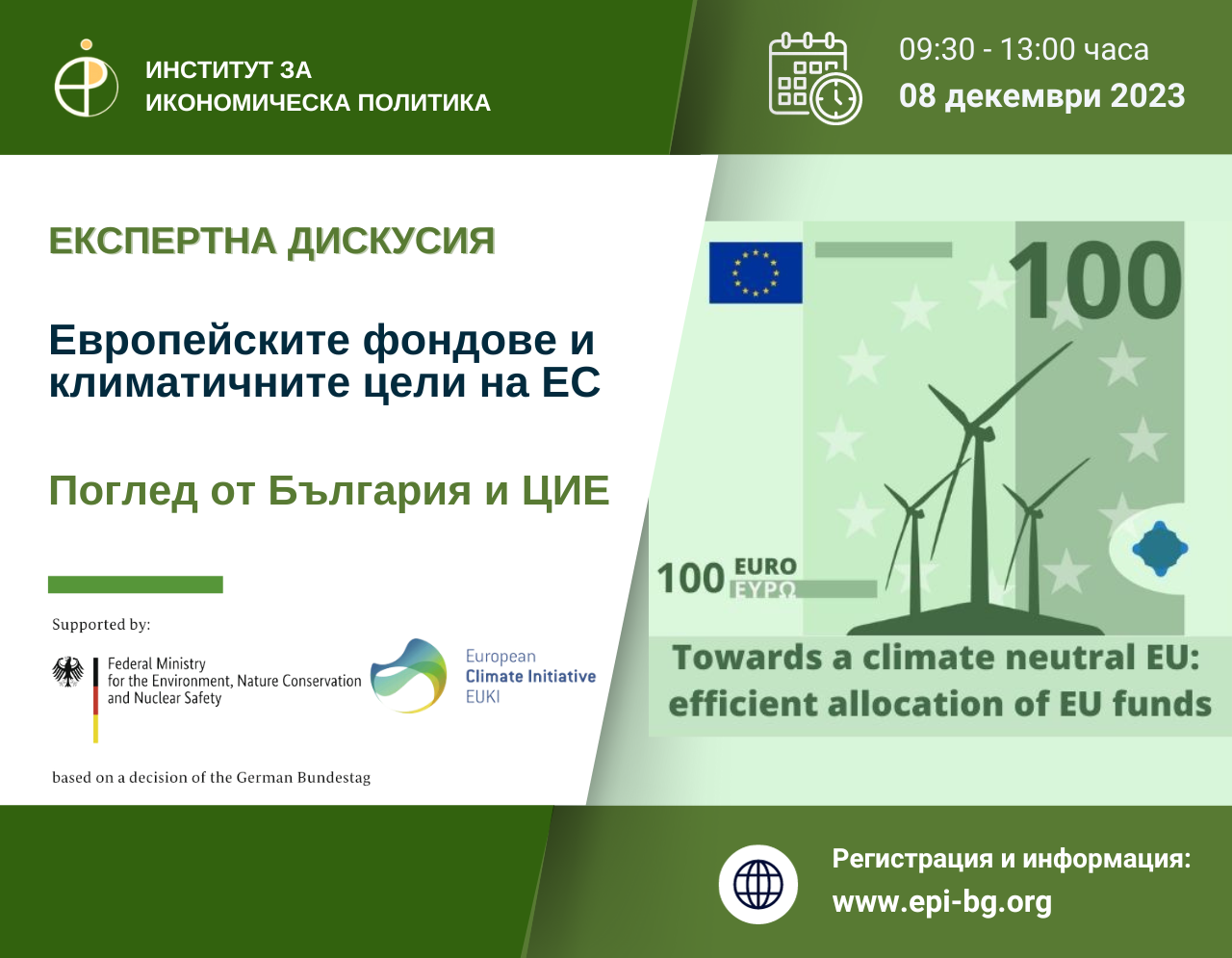 ИНСТИТУТ ЗА ИКОНОМИЧЕСКА ПОЛИТИКА

09:30 - 13:00 часа
08 декември 2023

ЕКСПЕРТНА ДИСКУСИЯ

Европейските фондове и климатичните цели на ЕС

Поглед от България и ЦИЕ

Supported by:

Federal Ministry for the Environment, Nature Conservation and Nuclear Safety

European Climate Initiative EUKI

based on a decision of the German Bundestag

100

100 EURO ΕΥΡΩ

Towards a climate neutral EU: efficient allocation of EU funds

Регистрация и информация:
www.epi-bg.org